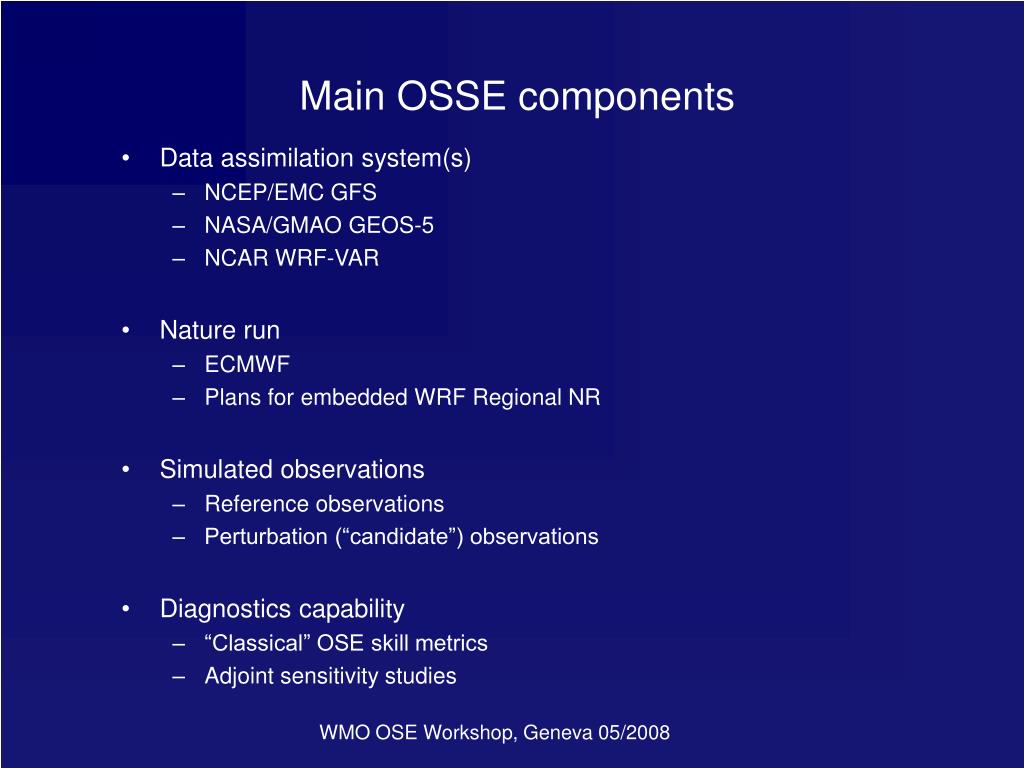 Main OSSE components

• Data assimilation system(s)
– NCEP/EMC GFS
– NASA/GMAO GEOS-5
– NCAR WRF-VAR

• Nature run
– ECMWF
– Plans for embedded WRF Regional NR

• Simulated observations
– Reference observations
– Perturbation (“candidate”) observations

• Diagnostics capability
– “Classical” OSE skill metrics
– Adjoint sensitivity studies

WMO OSE Workshop, Geneva 05/2008